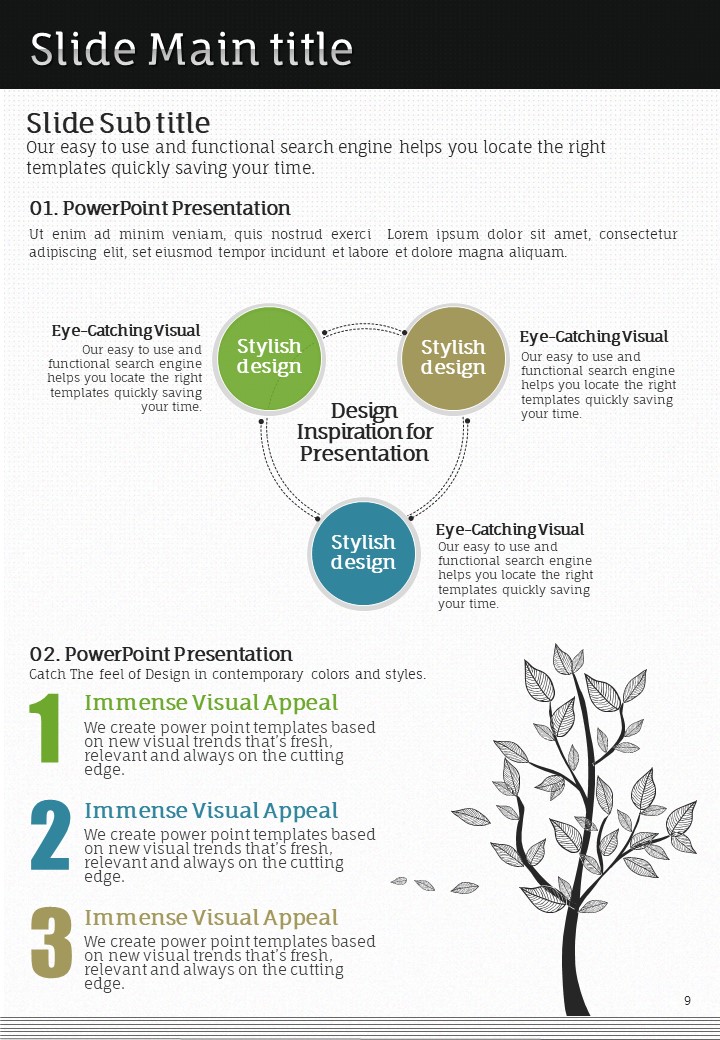 Slide Main title

Slide Sub title
Our easy to use and functional search engine helps you locate the right templates quickly saving your time.

01. PowerPoint Presentation
Ut enim ad minim veniam, quis nostrud exerci Lorem ipsum dolor sit amet, consectetur adipiscing elit, set eiusmod tempor incidunt et labore et dolore magna aliquam.

Eye-Catching Visual
Our easy to use and functional search engine helps you locate the right templates quickly saving your time.

Stylish design

Stylish design

Eye-Catching Visual
Our easy to use and functional search engine helps you locate the right templates quickly saving your time.

Design Inspiration for Presentation

Stylish design

Eye-Catching Visual
Our easy to use and functional search engine helps you locate the right templates quickly saving your time.

02. PowerPoint Presentation
Catch The feel of Design in contemporary colors and styles.

1
Immense Visual Appeal
We create power point templates based on new visual trends that's fresh, relevant and always on the cutting edge.

2
Immense Visual Appeal
We create power point templates based on new visual trends that's fresh, relevant and always on the cutting edge.

3
Immense Visual Appeal
We create power point templates based on new visual trends that's fresh, relevant and always on the cutting edge.

9